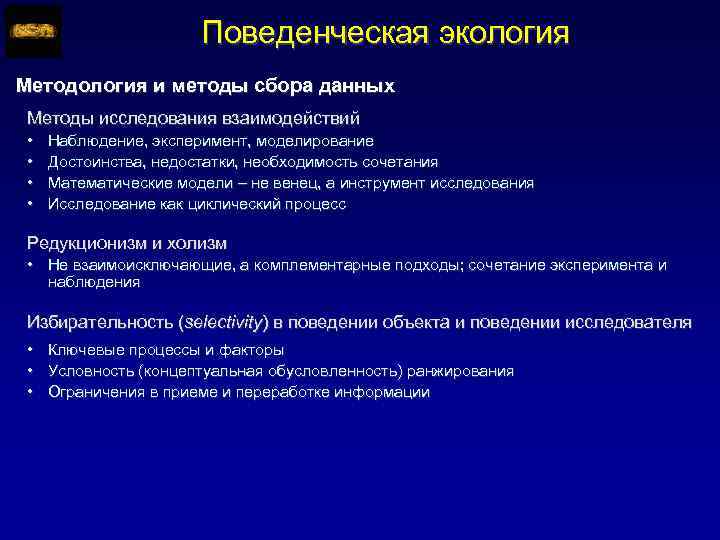 Поведенческая экология

Методология и методы сбора данных

Методы исследования взаимодействий
• Наблюдение, эксперимент, моделирование
• Достоинства, недостатки, необходимость сочетания
• Математические модели – не венец, а инструмент исследования
• Исследование как циклический процесс

Редукционизм и холизм
• Не взаимоисключающие, а комплементарные подходы; сочетание эксперимента и наблюдения

Избирательность (selectivity) в поведении объекта и поведении исследователя
• Ключевые процессы и факторы
• Условность (концептуальная обусловленность) ранжирования
• Ограничения в приеме и переработке информации